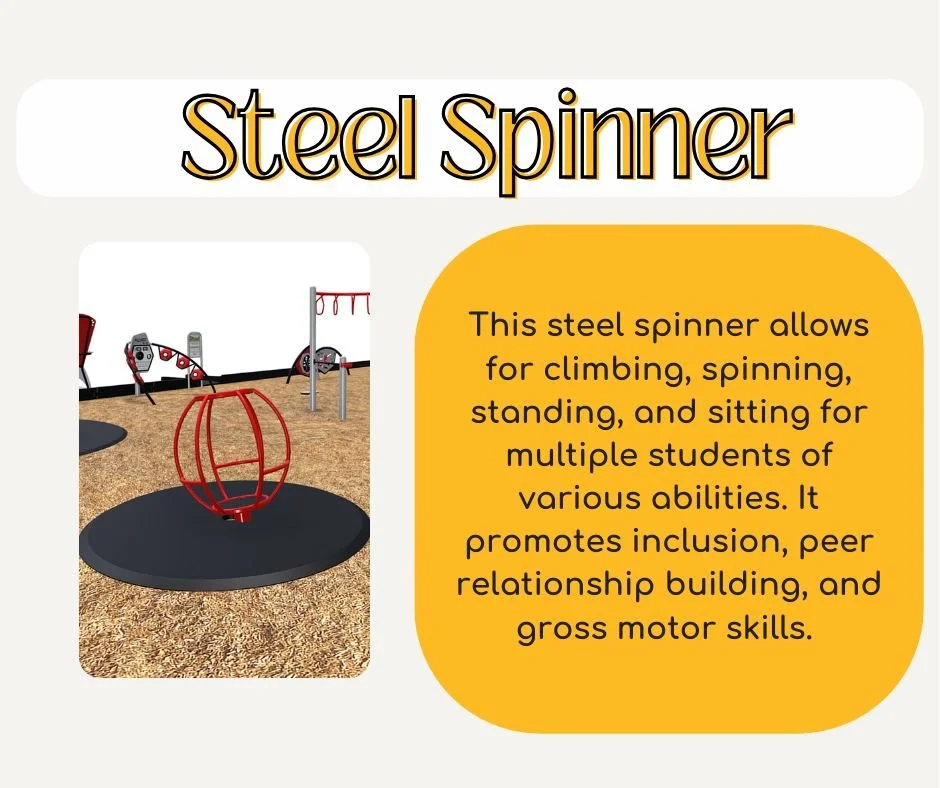 Steel Spinner

This steel spinner allows for climbing, spinning, standing, and sitting for multiple students of various abilities. It promotes inclusion, peer relationship building, and gross motor skills.